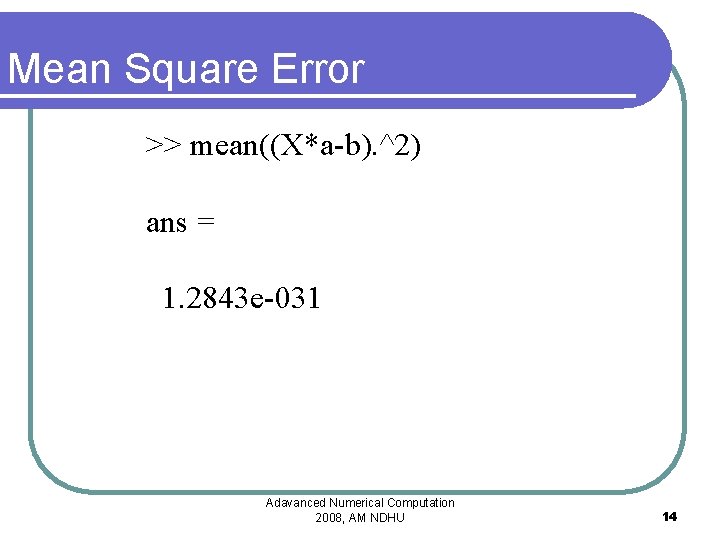 Mean Square Error

>> mean((X*a-b).^2)

ans =

1.2843e-031

Adavanced Numerical Computation
2008, AM NDHU

14